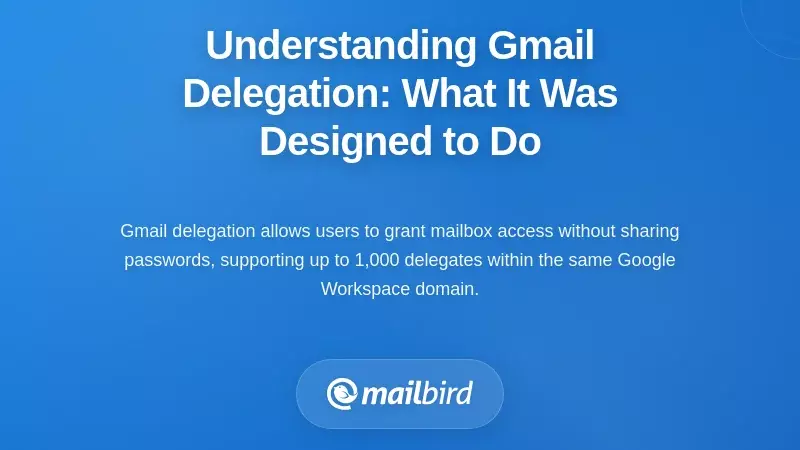 Understanding Gmail Delegation: What It Was Designed to Do

Gmail delegation allows users to grant mailbox access without sharing passwords, supporting up to 1,000 delegates within the same Google Workspace domain.

mailbird